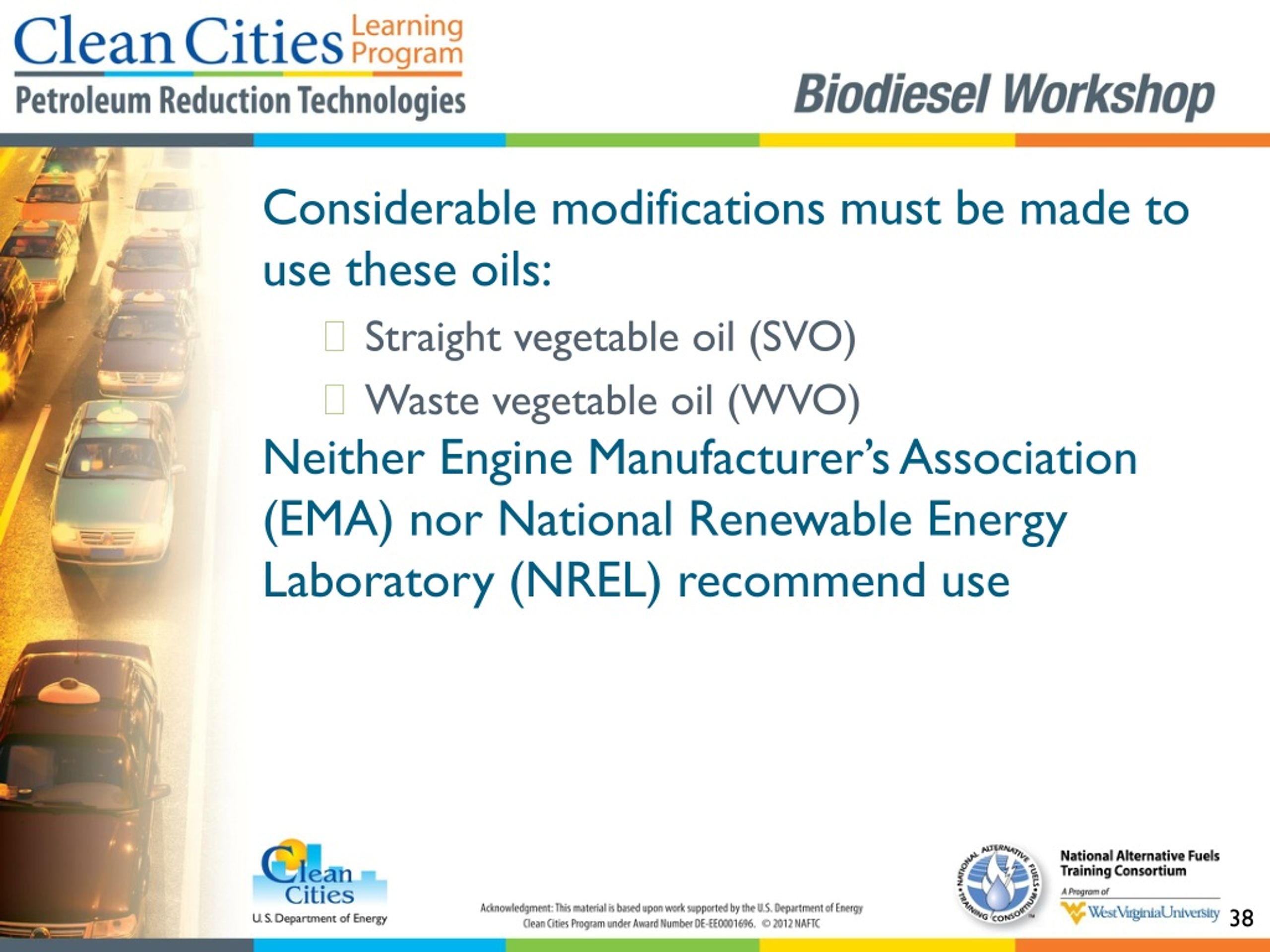 Clean Cities Learning Program
Petroleum Reduction Technologies

Biodiesel Workshop

Considerable modifications must be made to use these oils:

Straight vegetable oil (SVO)

Waste vegetable oil (WVO)

Neither Engine Manufacturer's Association (EMA) nor National Renewable Energy Laboratory (NREL) recommend use

Clean Cities
U.S. Department of Energy

Acknowledgment: This material is based upon work supported by the U.S. Department of Energy Clean Cities Program under Award Number DE-EE0001696. © 2012 NAFTC

NATIONAL ALTERNATIVE FUELS TRAINING CONSORTIUM

National Alternative Fuels Training Consortium
A Program of
WestVirginiaUniversity

38